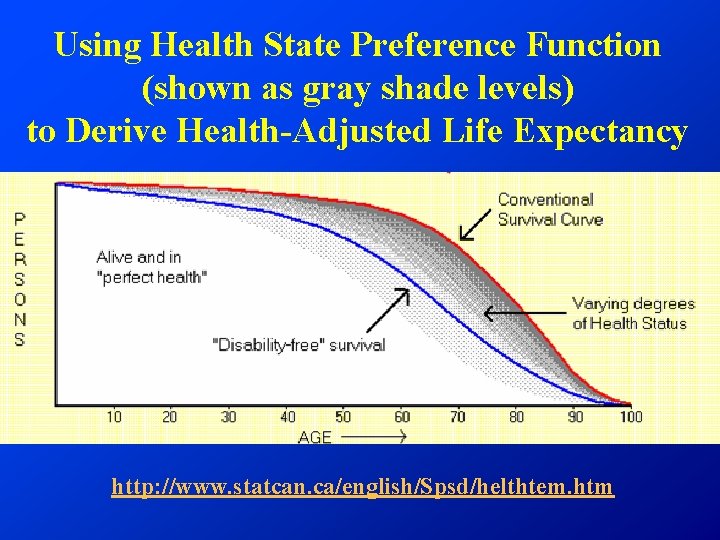 Using Health State Preference Function (shown as gray shade levels) to Derive Health-Adjusted Life Expectancy

PERSONS

Alive and in "perfect health"

Conventional Survival Curve

Varying degrees of Health Status

"Disability-free" survival

10 20 30 40 50 60 70 80 90 100

AGE

http://www.statcan.ca/english/Spsd/helthtem.htm